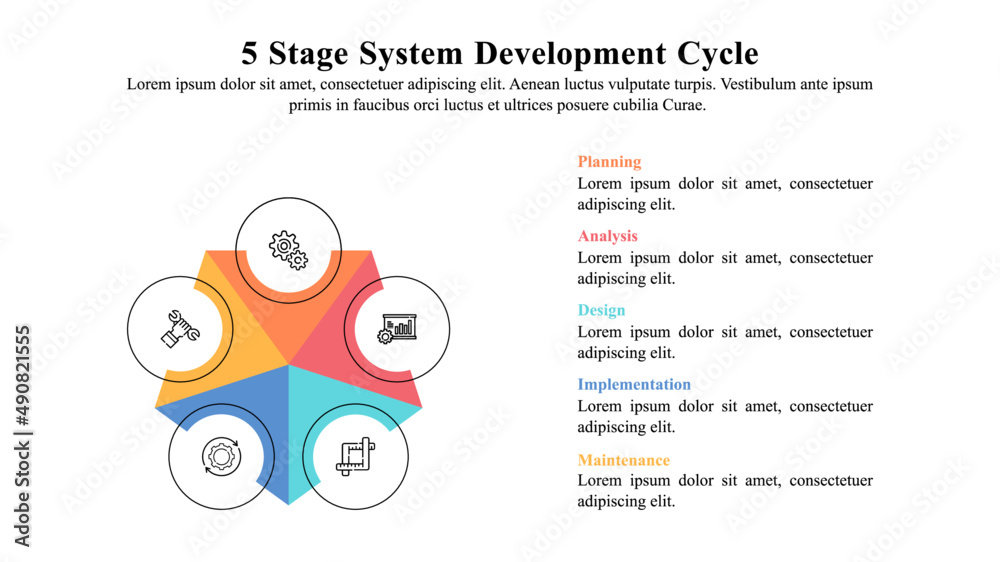 5 Stage System Development Cycle

Lorem ipsum dolor sit amet, consectetuer adipiscing elit. Aenean luctus vulputate turpis. Vestibulum ante ipsum primis in faucibus orci luctus et ultrices posuere cubilia Curae.

Planning
Lorem ipsum dolor sit amet, consectetuer adipiscing elit.

Analysis
Lorem ipsum dolor sit amet, consectetuer adipiscing elit.

Design
Lorem ipsum dolor sit amet, consectetuer adipiscing elit.

Implementation
Lorem ipsum dolor sit amet, consectetuer adipiscing elit.

Maintenance
Lorem ipsum dolor sit amet, consectetuer adipiscing elit.

Adobe Stock | #490821555